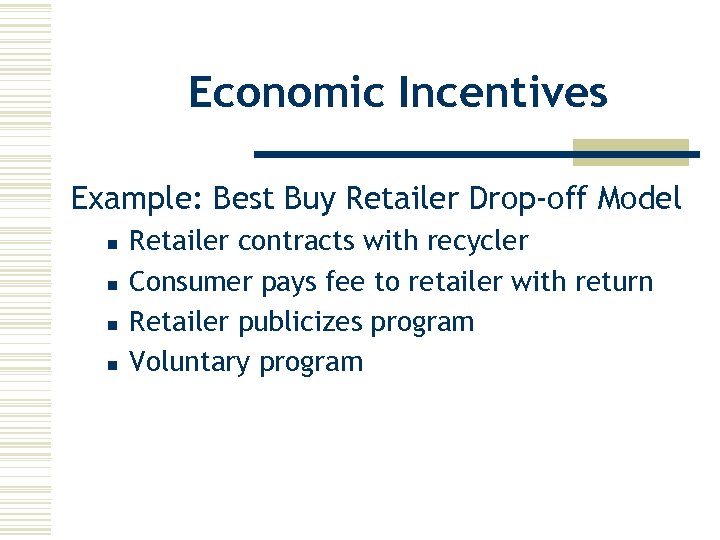 Economic Incentives

Example: Best Buy Retailer Drop-off Model

- Retailer contracts with recycler
- Consumer pays fee to retailer with return
- Retailer publicizes program
- Voluntary program